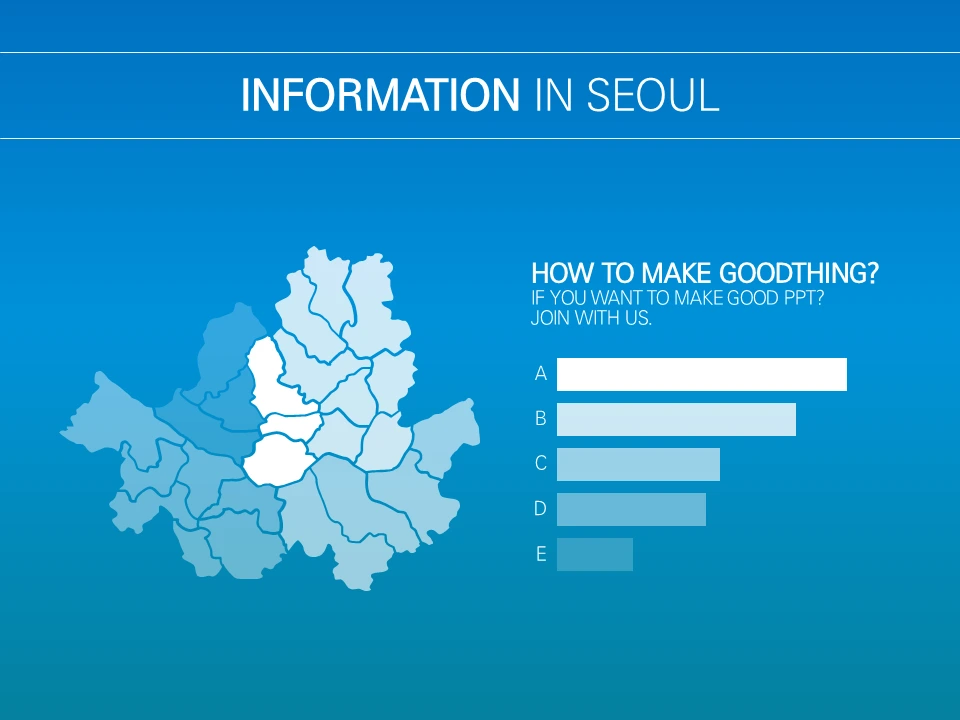 INFORMATION IN SEOUL

HOW TO MAKE GOODTHING?
IF YOU WANT TO MAKE GOOD PPT?
JOIN WITH US.

A
B
C
D
E